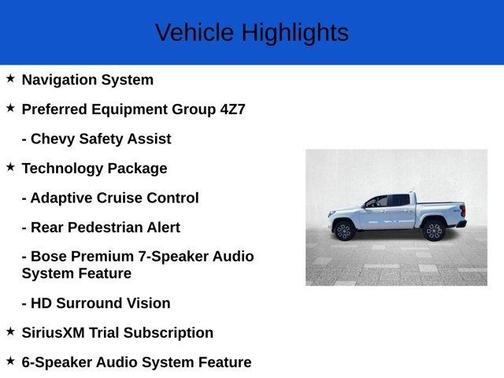 Vehicle Highlights

★ Navigation System

★ Preferred Equipment Group 4Z7

- Chevy Safety Assist

★ Technology Package

- Adaptive Cruise Control

- Rear Pedestrian Alert

- Bose Premium 7-Speaker Audio System Feature

- HD Surround Vision

★ SiriusXM Trial Subscription

★ 6-Speaker Audio System Feature